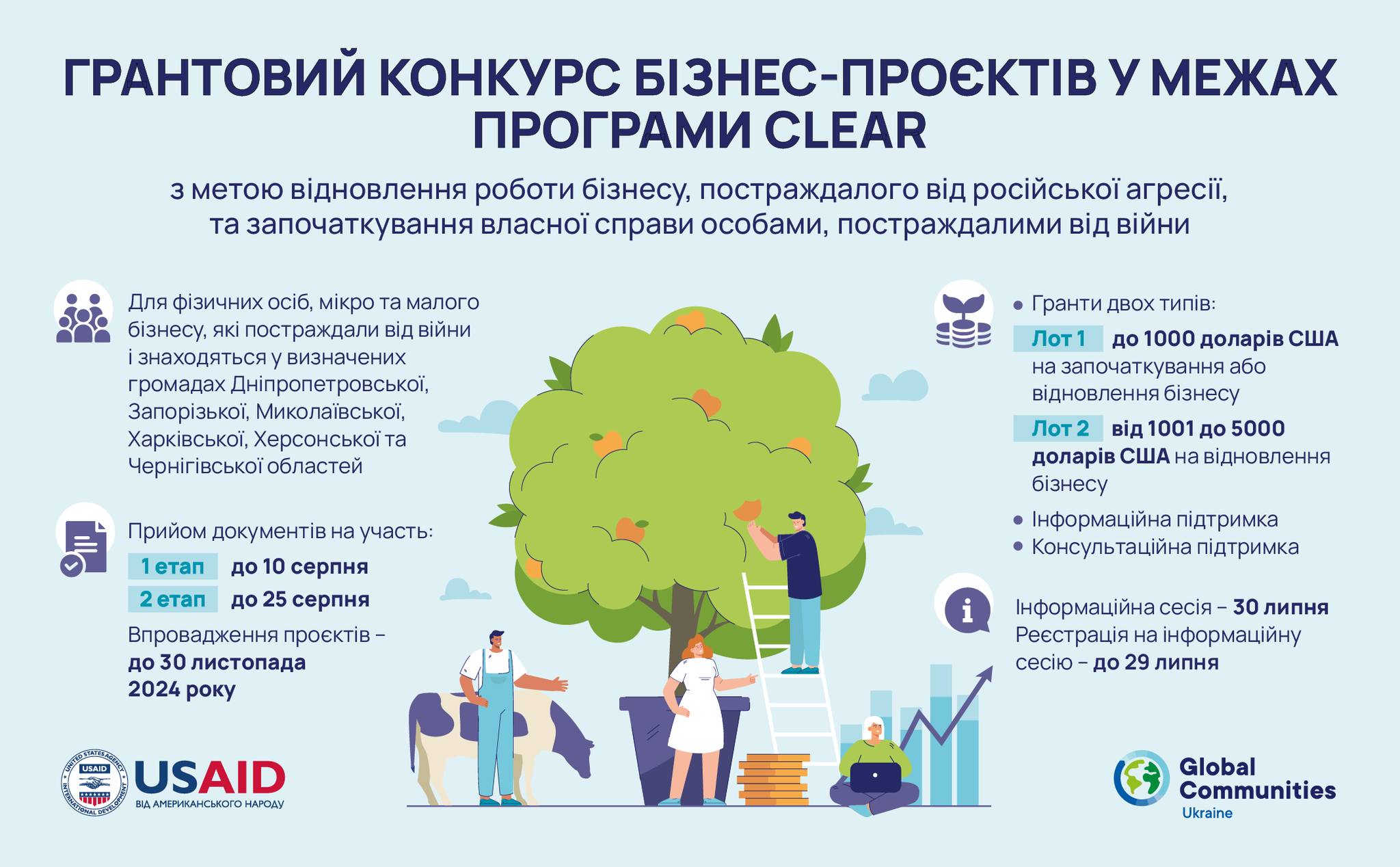 ГРАНТОВИЙ КОНКУРС БІЗНЕС-ПРОЄКТІВ У МЕЖАХ ПРОГРАМИ CLEAR

з метою відновлення роботи бізнесу, постраждалого від російської агресії, та започаткування власної справи особами, постраждалими від війни

Для фізичних осіб, мікро та малого бізнесу, які постраждали від війни і знаходяться у визначених громадах Дніпропетровської, Запорізької, Миколаївської, Харківської, Херсонської та Чернігівської областей

Прийом документів на участь:
1 етап до 10 серпня
2 етап до 25 серпня

Впровадження проєктів – до 30 листопада 2024 року

• Гранти двох типів:
Лот 1 до 1000 доларів США на започаткування або відновлення бізнесу
Лот 2 від 1001 до 5000 доларів США на відновлення бізнесу
• Інформаційна підтримка
• Консультаційна підтримка

Інформаційна сесія – 30 липня
Реєстрація на інформаційну сесію – до 29 липня

UNITED STATES AGENCY INTERNATIONAL DEVELOPMENT USAID
USAID
ВІД АМЕРИКАНСЬКОГО НАРОДУ

Global Communities
Ukraine